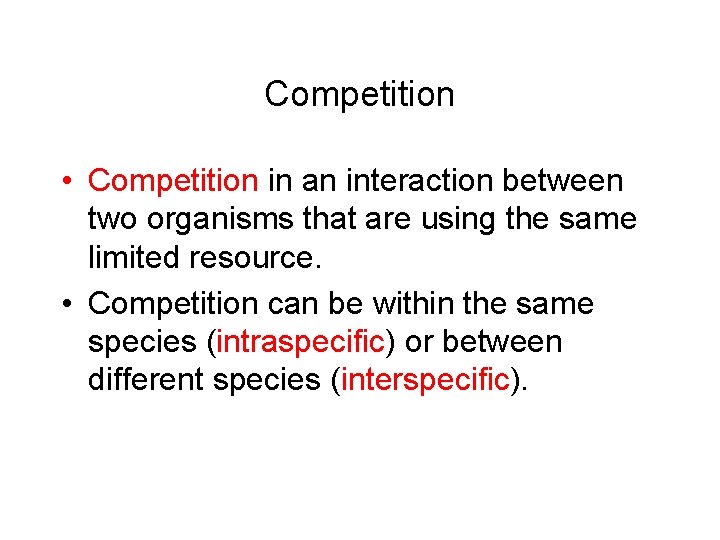 Competition

• Competition in an interaction between two organisms that are using the same limited resource.
• Competition can be within the same species (intraspecific) or between different species (interspecific).